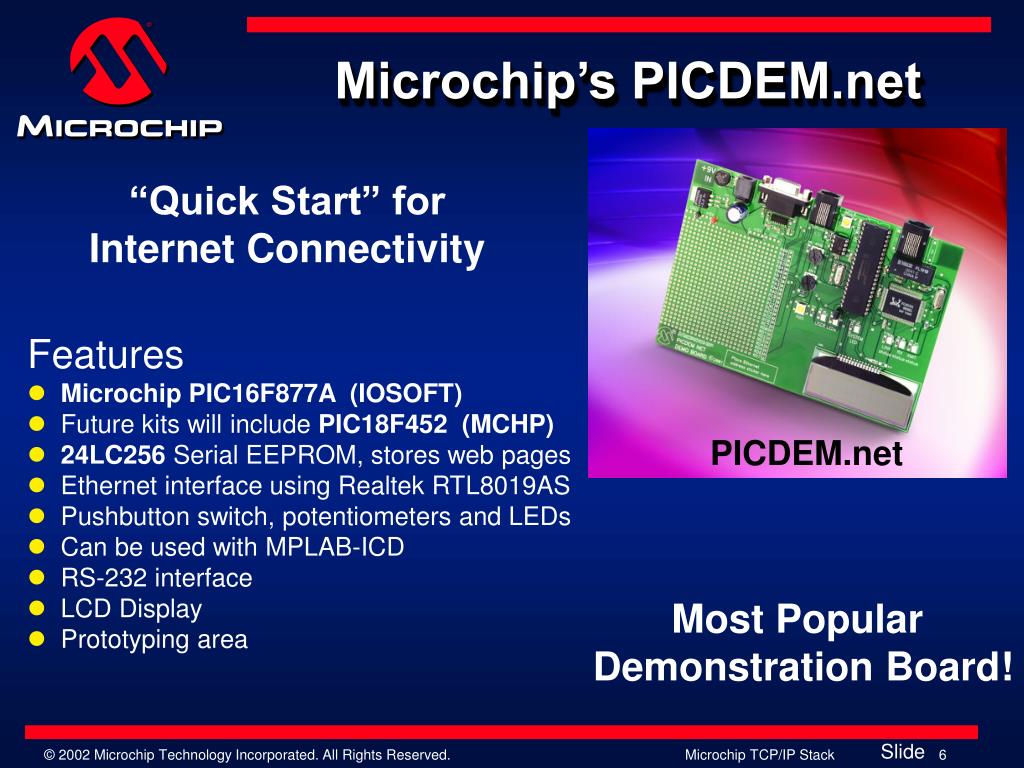 MICROCHIP

Microchip's PICDEM.net

"Quick Start" for Internet Connectivity

Features
- Microchip PIC16F877A (IOSOFT)
- Future kits will include PIC18F452 (MCHP)
- 24LC256 Serial EEPROM, stores web pages
- Ethernet interface using Realtek RTL8019AS
- Pushbutton switch, potentiometers and LEDs
- Can be used with MPLAB-ICD
- RS-232 interface
- LCD Display
- Prototyping area

PICDEM.net

Most Popular Demonstration Board!

© 2002 Microchip Technology Incorporated. All Rights Reserved.

Microchip TCP/IP Stack

Slide 6